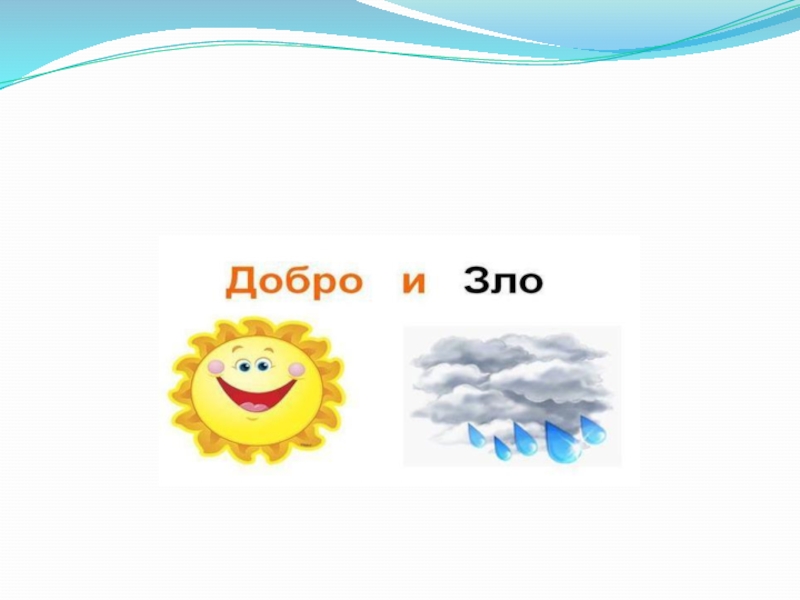 Добро и Зло